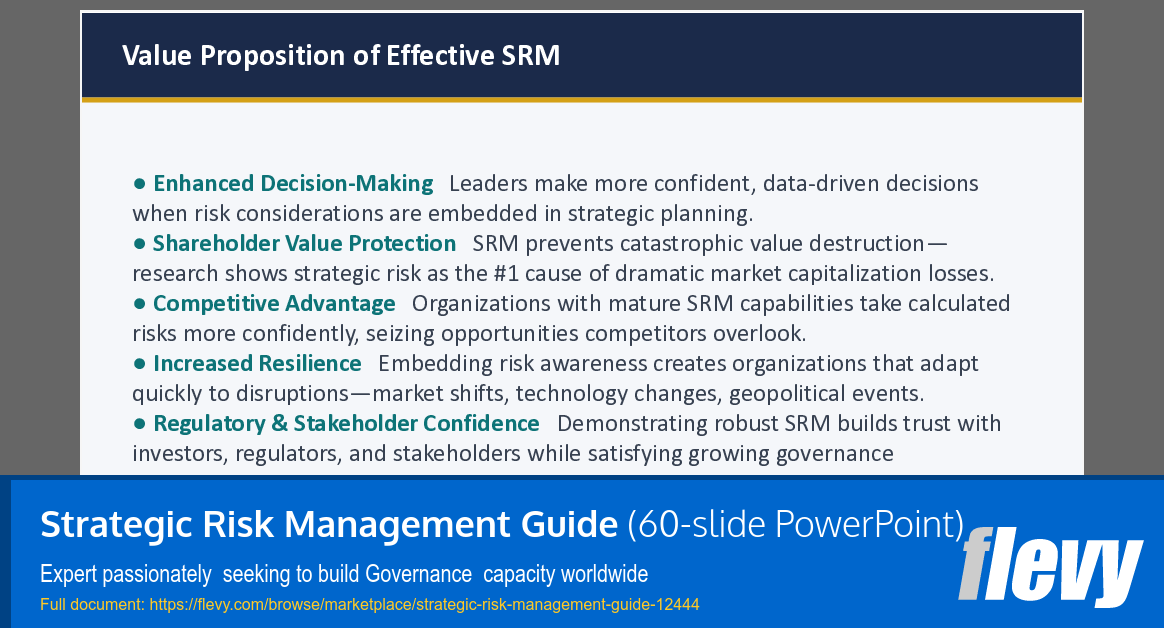 Value Proposition of Effective SRM

● Enhanced Decision-Making Leaders make more confident, data-driven decisions when risk considerations are embedded in strategic planning.
● Shareholder Value Protection SRM prevents catastrophic value destruction—research shows strategic risk as the #1 cause of dramatic market capitalization losses.
● Competitive Advantage Organizations with mature SRM capabilities take calculated risks more confidently, seizing opportunities competitors overlook.
● Increased Resilience Embedding risk awareness creates organizations that adapt quickly to disruptions—market shifts, technology changes, geopolitical events.
● Regulatory & Stakeholder Confidence Demonstrating robust SRM builds trust with investors, regulators, and stakeholders while satisfying growing governance

Strategic Risk Management Guide (60-slide PowerPoint)
Expert passionately seeking to build Governance capacity worldwide
Full document: https://flevy.com/browse/marketplace/strategic-risk-management-guide-12444
flevy